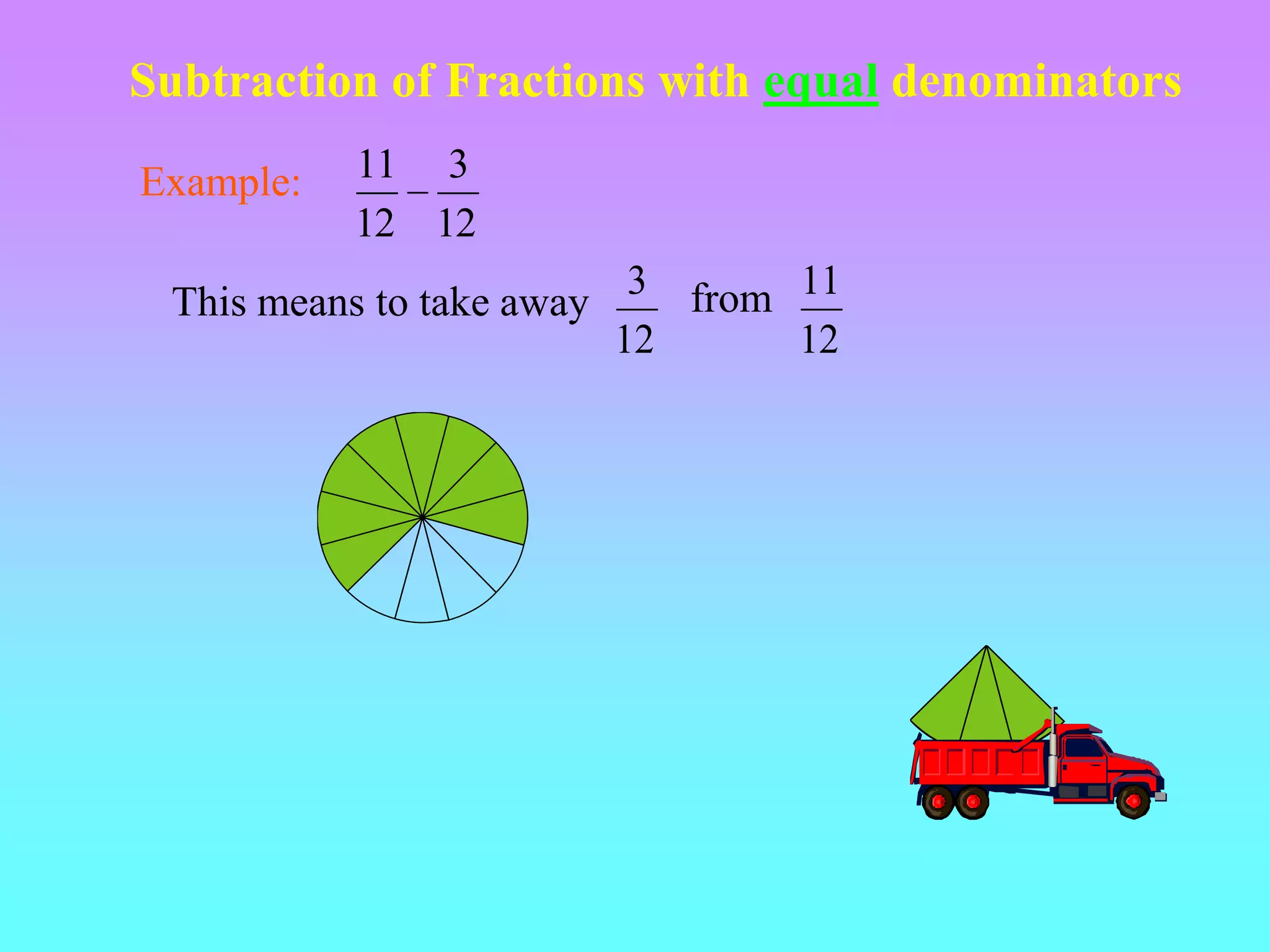 Subtraction of Fractions with equal denominators

Example: $\frac{11}{12} - \frac{3}{12}$

This means to take away $\frac{3}{12}$ from $\frac{11}{12}$